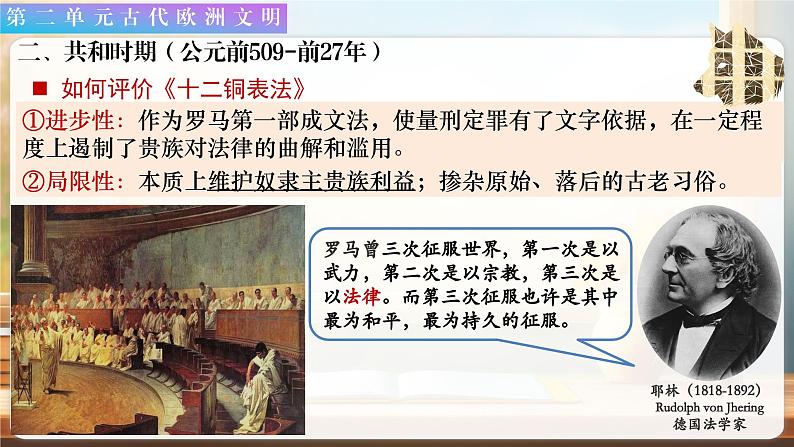 第二单元古代欧洲文明

二、共和时期（公元前509-前27年）

■ 如何评价《十二铜表法》

①进步性：作为罗马第一部成文法，使量刑定罪有了文字依据，在一定程度上遏制了贵族对法律的曲解和滥用。

②局限性：本质上维护奴隶主贵族利益；掺杂原始、落后的古老习俗。

罗马曾三次征服世界，第一次是以武力，第二次是以宗教，第三次是以法律。而第三次征服也许是其中最为和平，最为持久的征服。

耶林（1818-1892）
Rudolph von Jhering
德国法学家